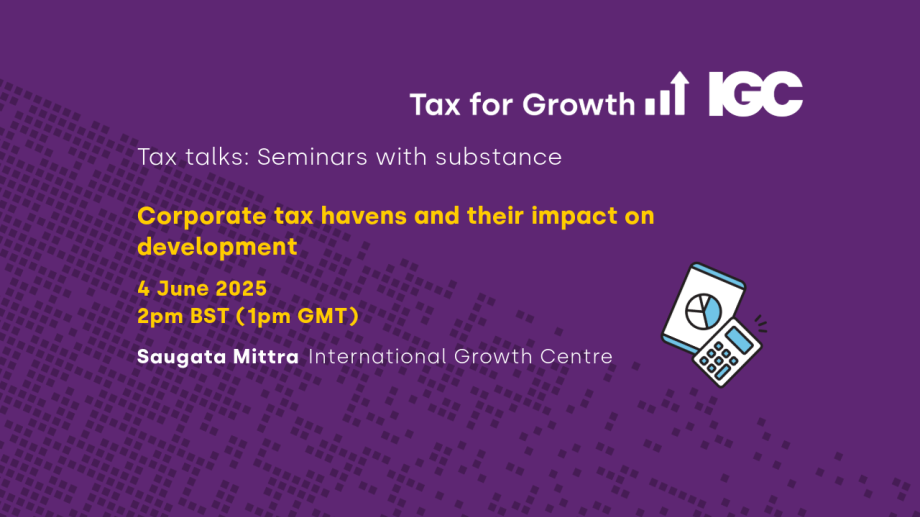 Tax for Growth IGC

Tax talks: Seminars with substance

Corporate tax havens and their impact on development

4 June 2025
2pm BST (1pm GMT)

Saugata Mittra International Growth Centre